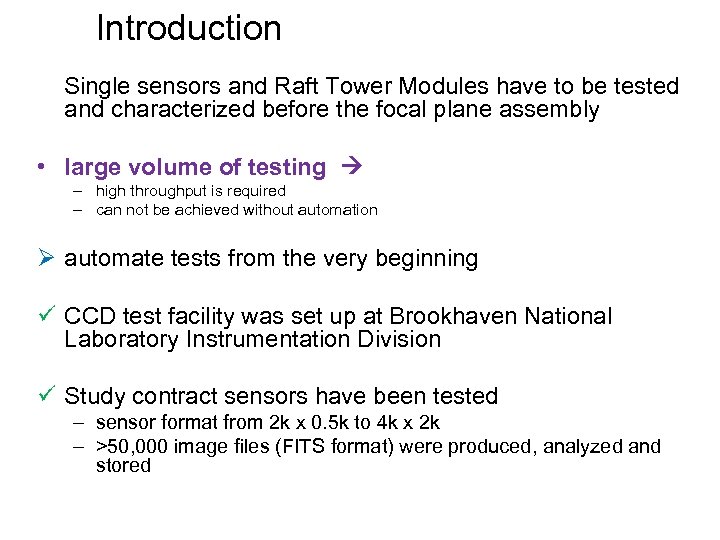 Introduction

Single sensors and Raft Tower Modules have to be tested and characterized before the focal plane assembly

• large volume of testing →
– high throughput is required
– can not be achieved without automation

➢ automate tests from the very beginning

✓ CCD test facility was set up at Brookhaven National Laboratory Instrumentation Division

✓ Study contract sensors have been tested
– sensor format from 2k x 0.5k to 4k x 2k
– >50,000 image files (FITS format) were produced, analyzed and stored